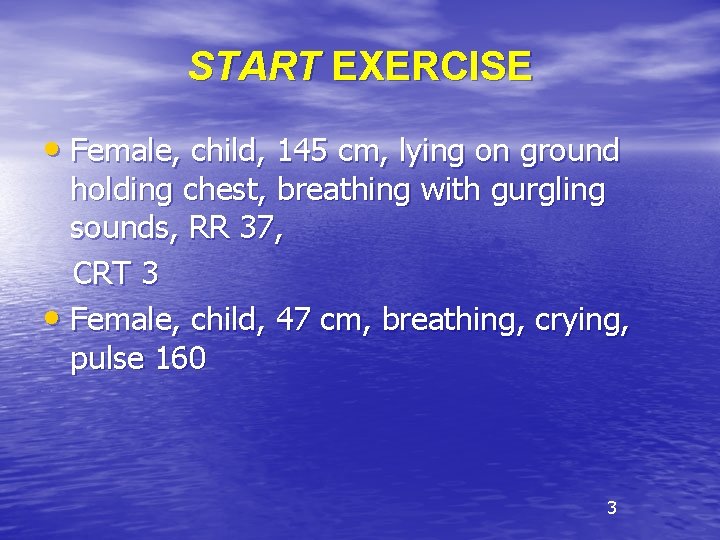 START EXERCISE

• Female, child, 145 cm, lying on ground holding chest, breathing with gurgling sounds, RR 37,

CRT 3

• Female, child, 47 cm, breathing, crying, pulse 160

3